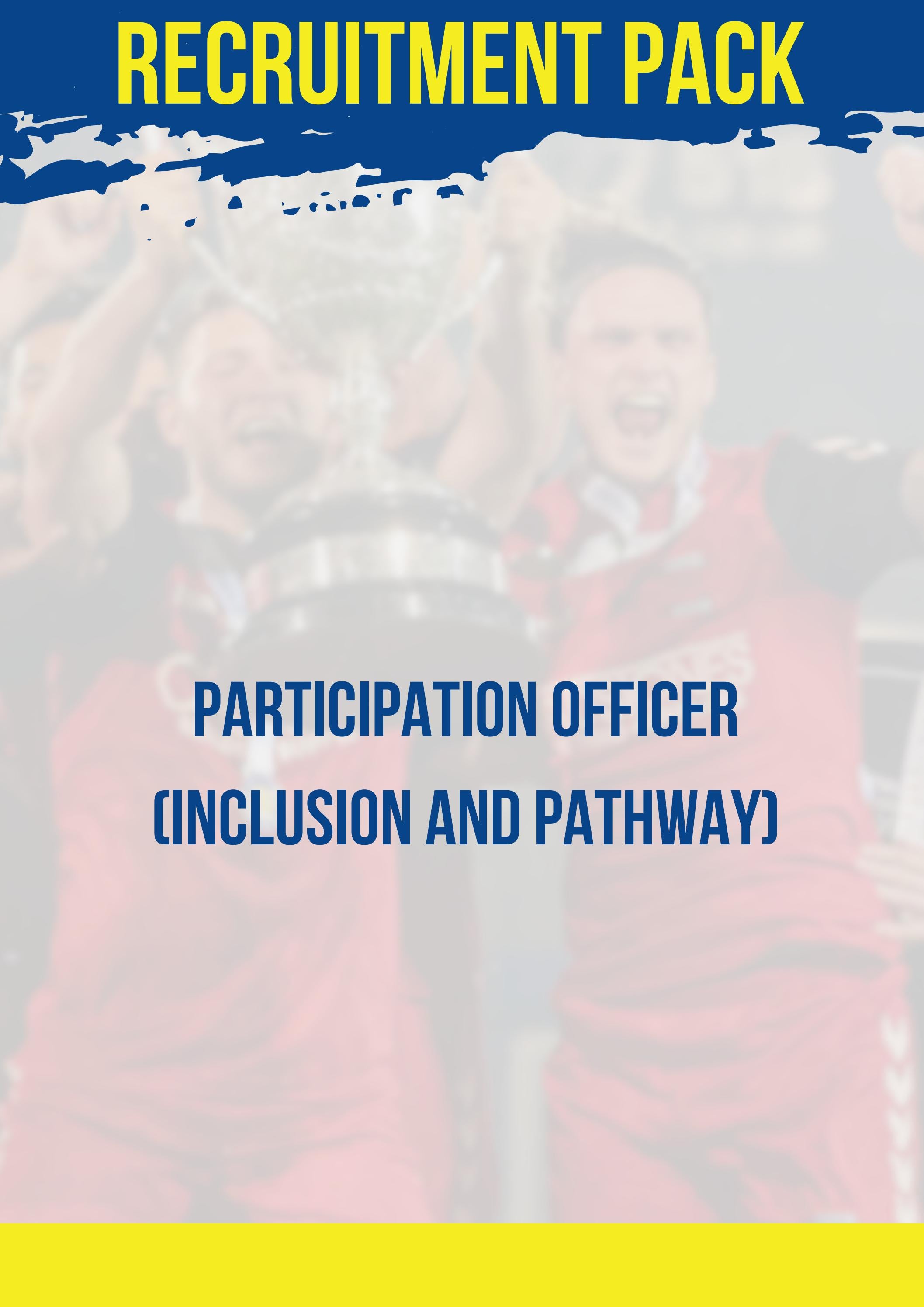 RECRUITMENT PACK

PARTICIPATION OFFICER (INCLUSION AND PATHWAY)